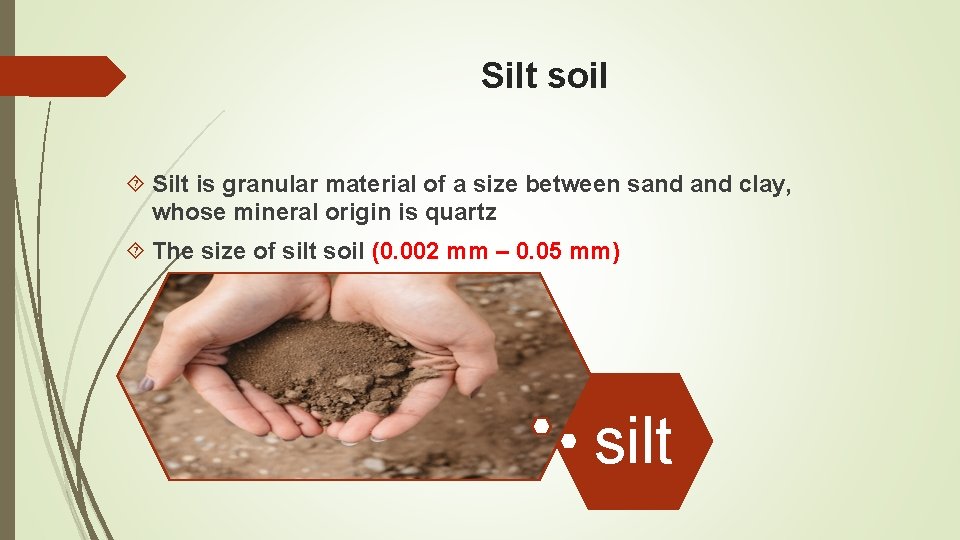 Silt soil

Silt is granular material of a size between sand and clay, whose mineral origin is quartz

The size of silt soil (0.002 mm – 0.05 mm)

silt